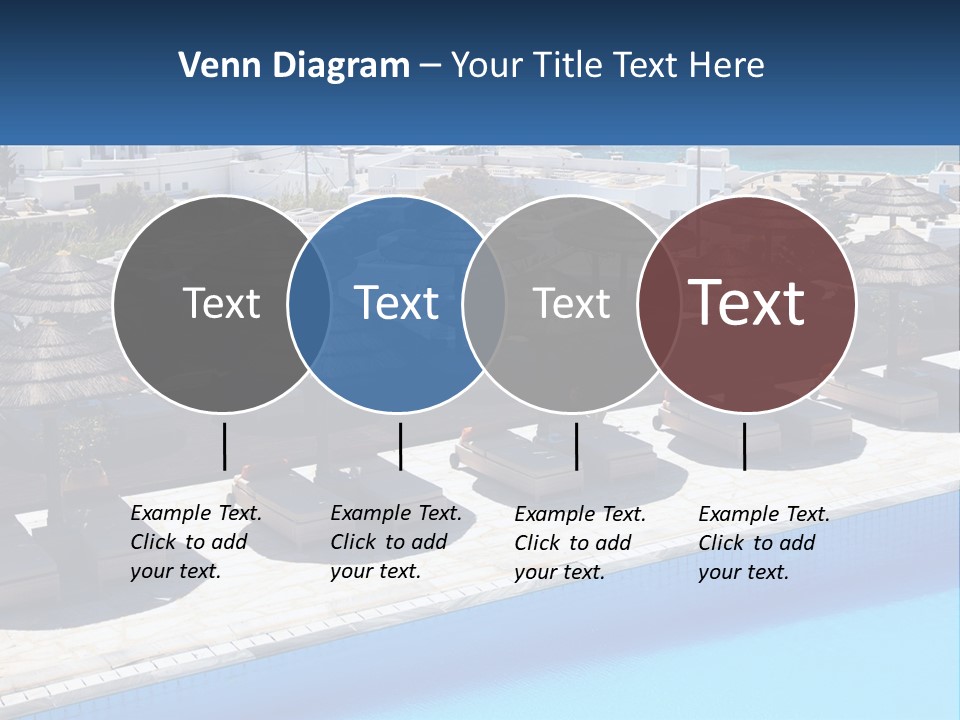 Venn Diagram – Your Title Text Here

Text

Text

Text

Text

Example Text. Click to add your text.

Example Text. Click to add your text.

Example Text. Click to add your text.

Example Text. Click to add your text.